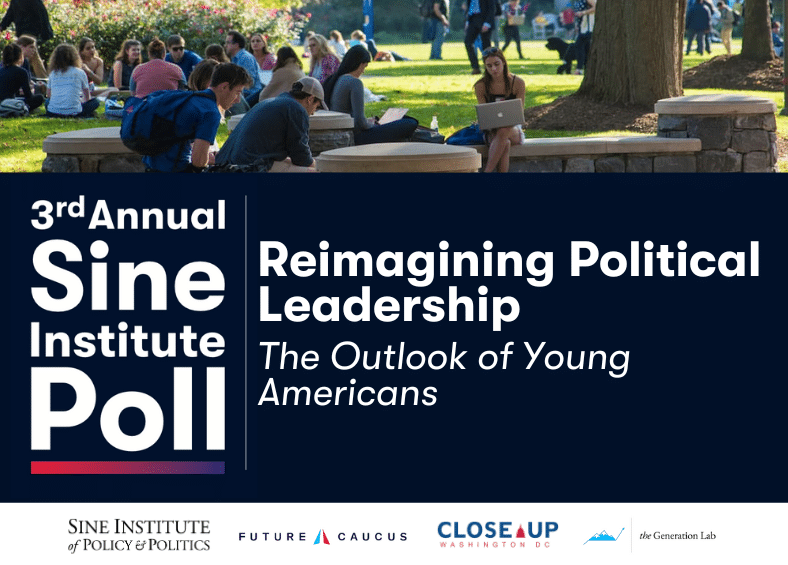 3rd Annual Sine Institute Poll

Reimagining Political Leadership

The Outlook of Young Americans

SINE INSTITUTE of POLICY & POLITICS

FUTURE CAUCUS

CLOSE UP WASHINGTON DC

the Generation Lab